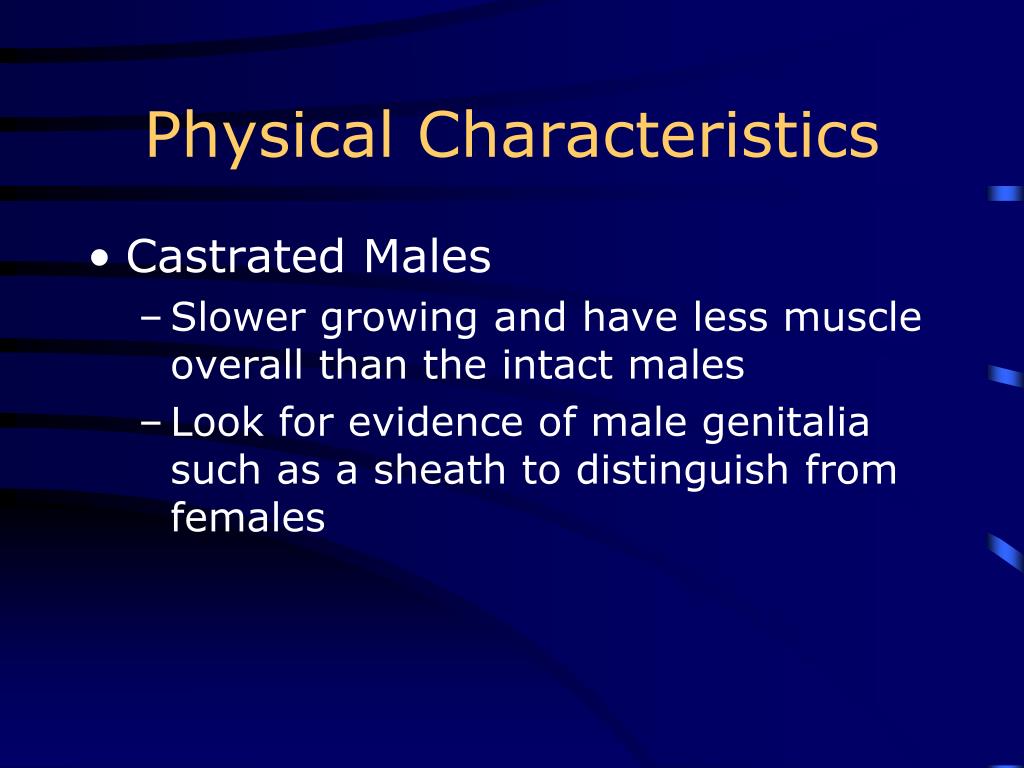 Physical Characteristics

• Castrated Males
– Slower growing and have less muscle overall than the intact males
– Look for evidence of male genitalia such as a sheath to distinguish from females